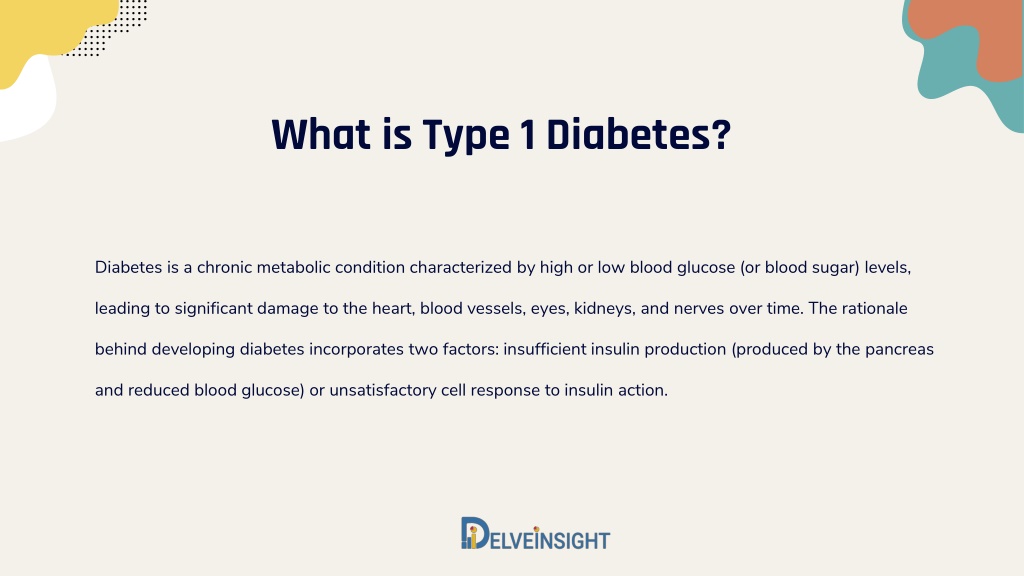 What is Type 1 Diabetes?

Diabetes is a chronic metabolic condition characterized by high or low blood glucose (or blood sugar) levels, leading to significant damage to the heart, blood vessels, eyes, kidneys, and nerves over time. The rationale behind developing diabetes incorporates two factors: insufficient insulin production (produced by the pancreas and reduced blood glucose) or unsatisfactory cell response to insulin action.

DELVEINSIGHT